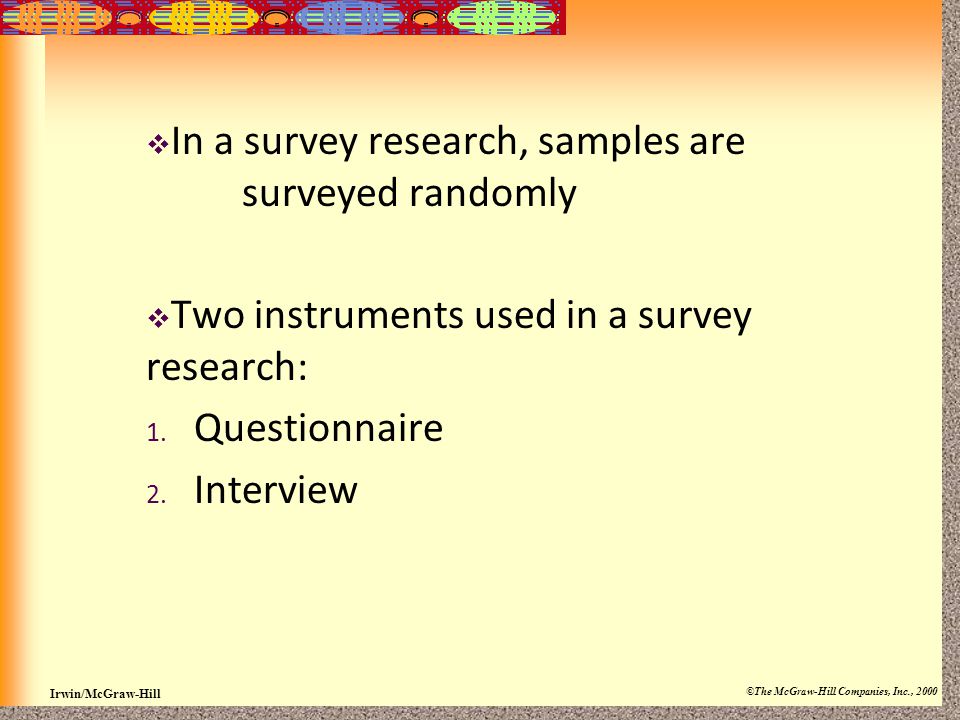 ❖In a survey research, samples are surveyed randomly

❖Two instruments used in a survey research:

1. Questionnaire
2. Interview

Irwin/McGraw-Hill

©The McGraw-Hill Companies, Inc., 2000